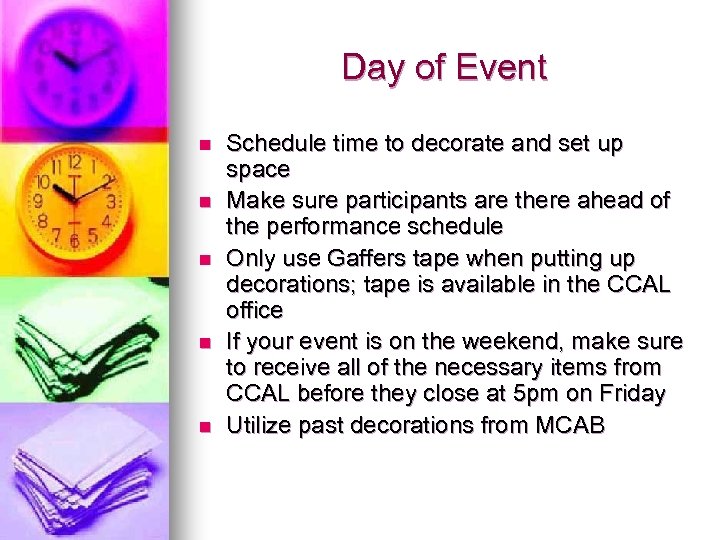 Day of Event

- Schedule time to decorate and set up space
- Make sure participants are there ahead of the performance schedule
- Only use Gaffers tape when putting up decorations; tape is available in the CCAL office
- If your event is on the weekend, make sure to receive all of the necessary items from CCAL before they close at 5pm on Friday
- Utilize past decorations from MCAB